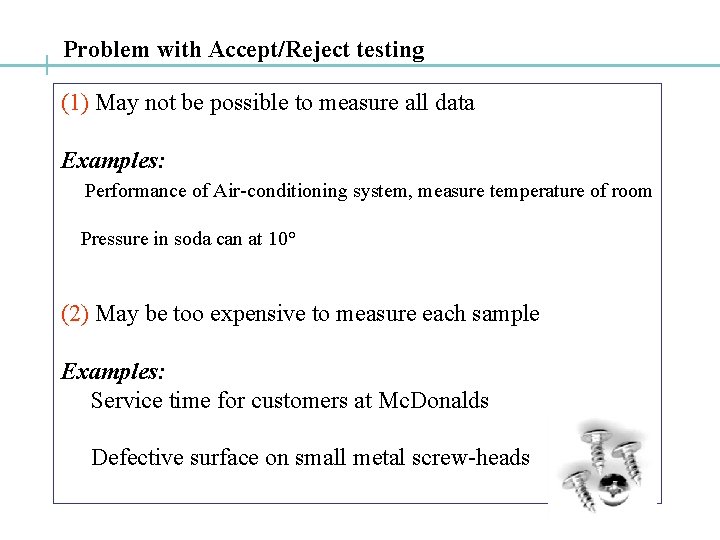 Problem with Accept/Reject testing

(1) May not be possible to measure all data

Examples:

Performance of Air-conditioning system, measure temperature of room

Pressure in soda can at 10°

(2) May be too expensive to measure each sample

Examples:

Service time for customers at McDonalds

Defective surface on small metal screw-heads